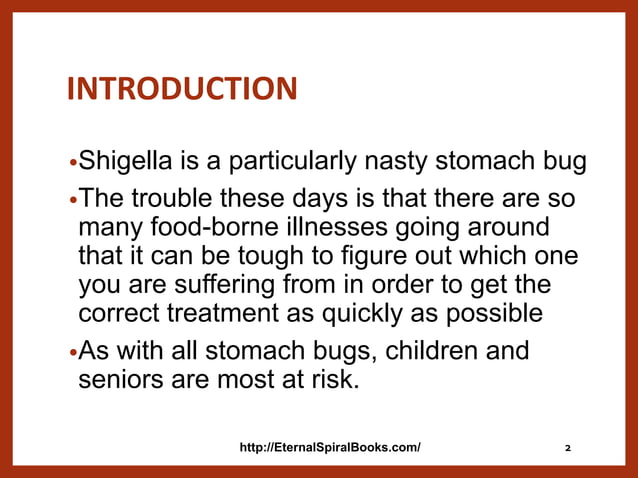 INTRODUCTION

•Shigella is a particularly nasty stomach bug

•The trouble these days is that there are so many food-borne illnesses going around that it can be tough to figure out which one you are suffering from in order to get the correct treatment as quickly as possible

•As with all stomach bugs, children and seniors are most at risk.

http://EternalSpiralBooks.com/

2